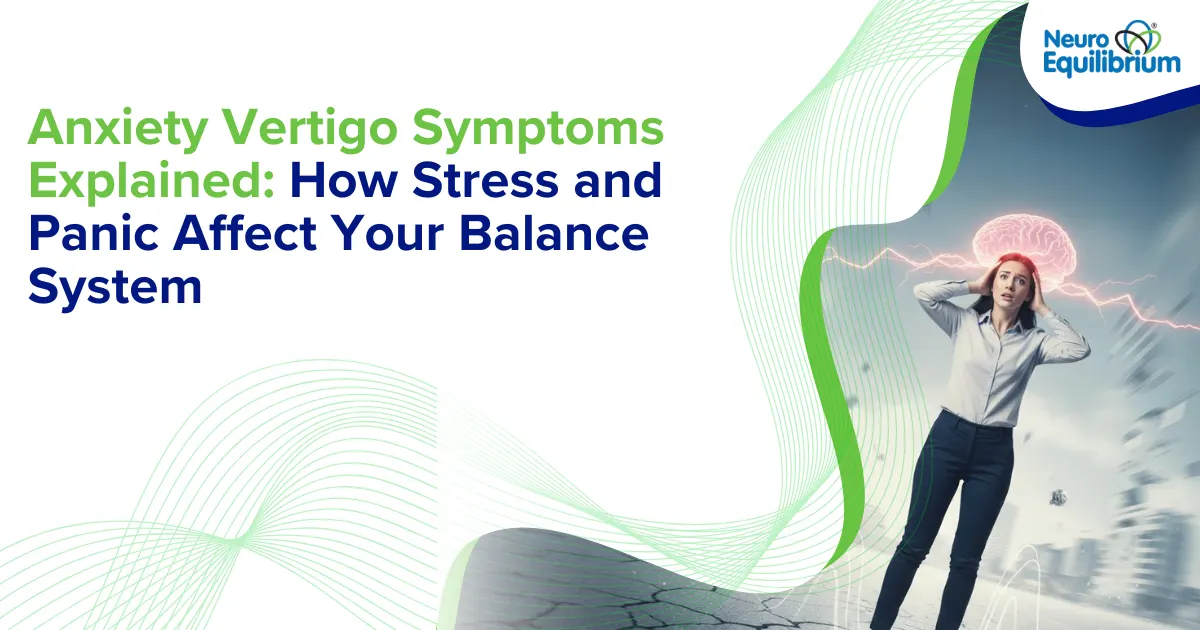 Anxiety Vertigo Symptoms Explained: How Stress and Panic Affect Your Balance System

Neuro Equilibrium®